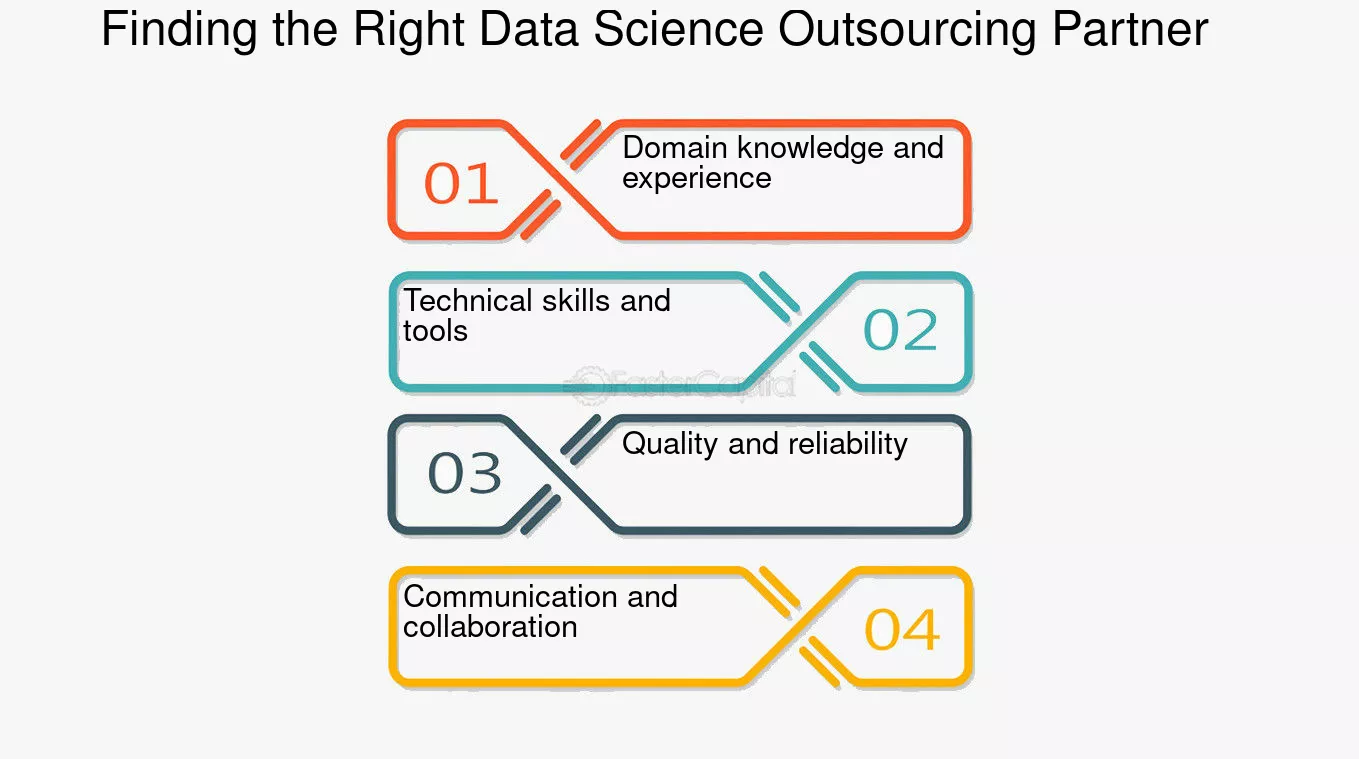 Finding the Right Data Science Outsourcing Partner

01
Domain knowledge and experience

Technical skills and tools
02

FasterCapital

03
Quality and reliability

Communication and collaboration
04